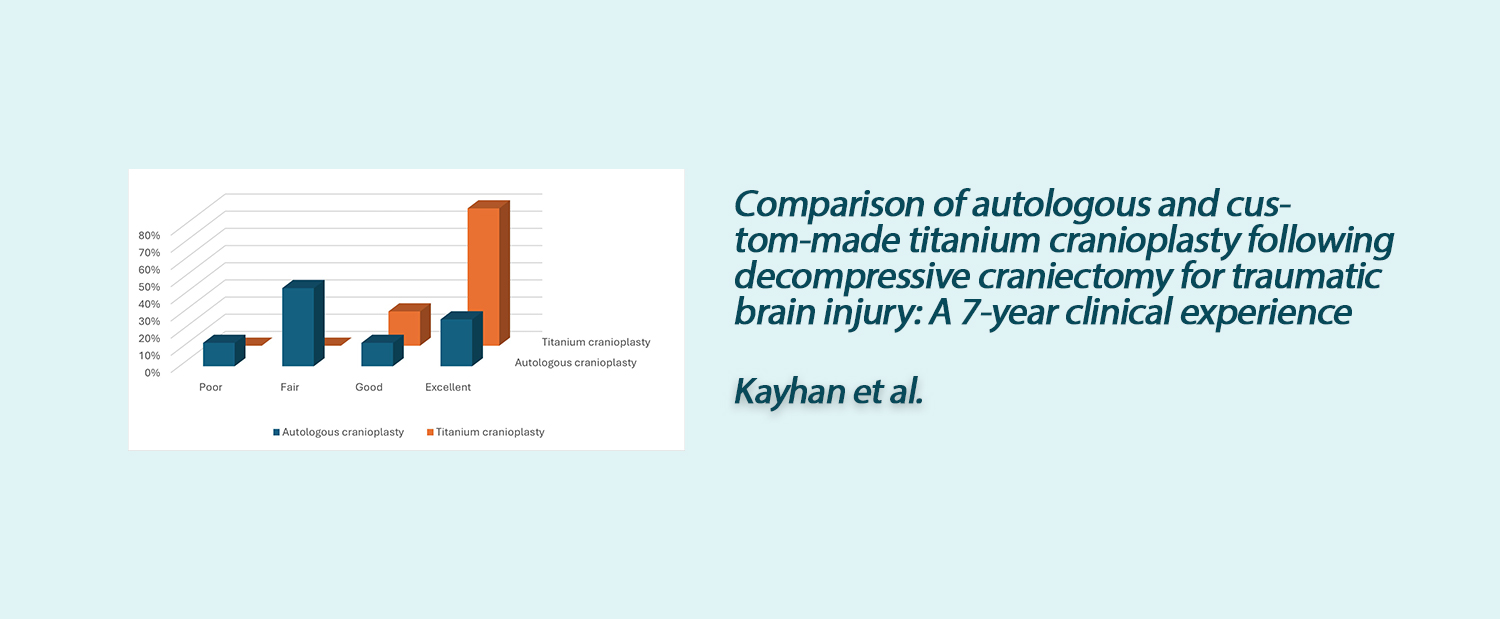 80%
70%
60%
50%
40%
30%
20%
10%
0%

Poor
Fair
Good
Excellent

Titanium cranioplasty
Autologous cranioplasty

Autologous cranioplasty
Titanium cranioplasty

Comparison of autologous and custom-made titanium cranioplasty following decompressive craniectomy for traumatic brain injury: A 7-year clinical experience

Kayhan et al.